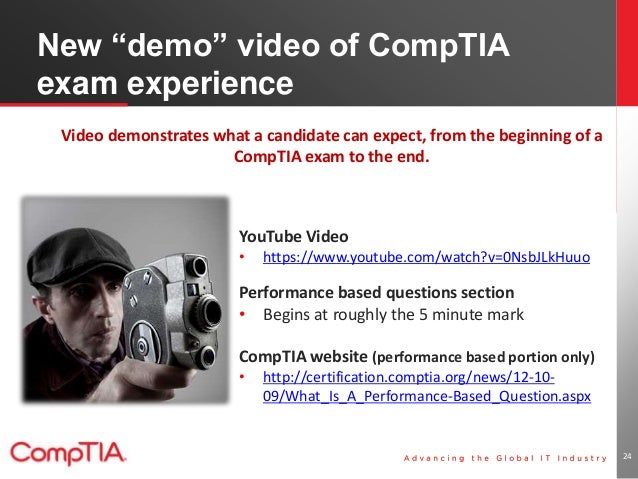 New “demo” video of CompTIA exam experience

Video demonstrates what a candidate can expect, from the beginning of a CompTIA exam to the end.

YouTube Video
• https://www.youtube.com/watch?v=0NsbJLkHuuo

Performance based questions section
• Begins at roughly the 5 minute mark

CompTIA website (performance based portion only)
• http://certification.comptia.org/news/12-10-09/What_Is_A_Performance-Based_Question.aspx

CompTIA.

Advancing the Global IT Industry

24